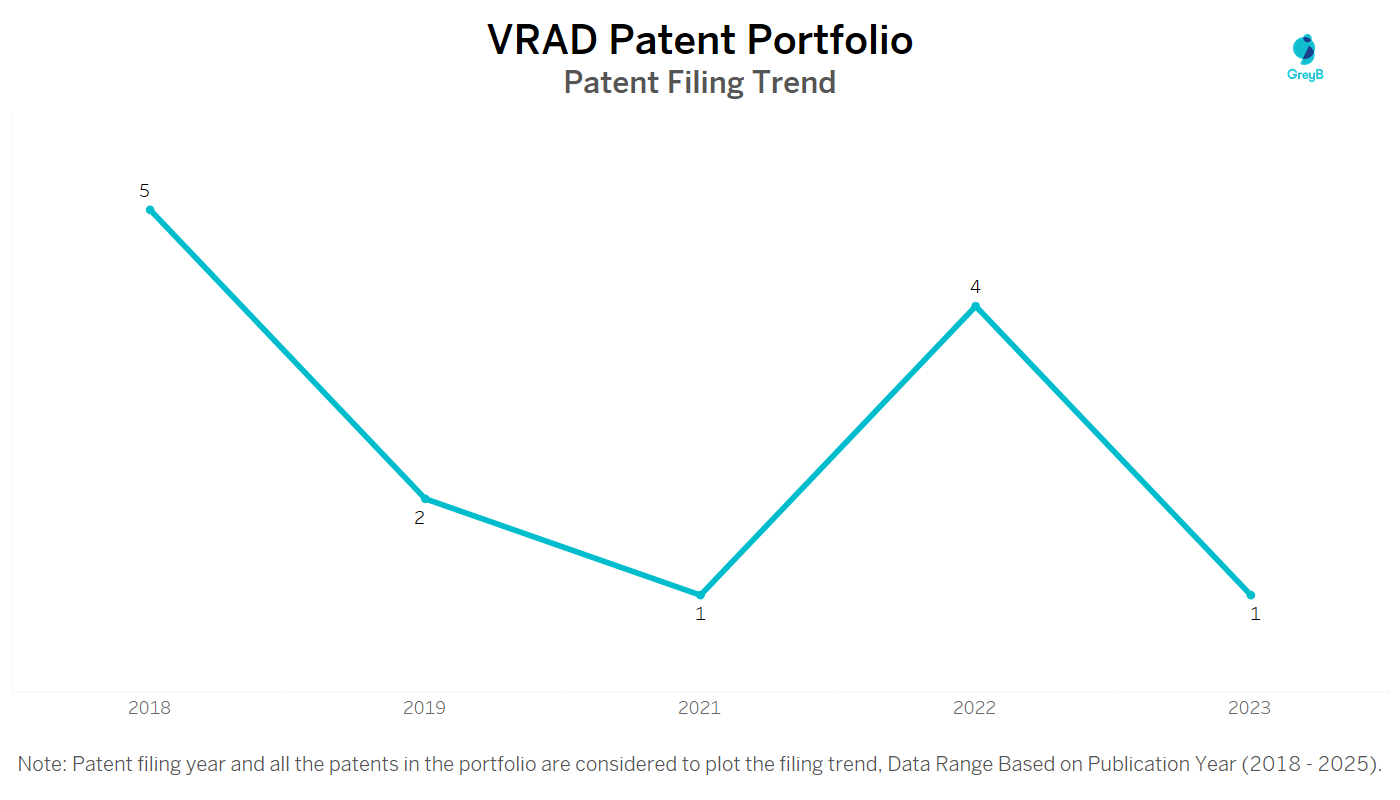 VRAD Patent Portfolio
Patent Filing Trend

GreyB

5
2
1
4
1

2018
2019
2021
2022
2023

Note: Patent filing year and all the patents in the portfolio are considered to plot the filing trend, Data Range Based on Publication Year (2018 - 2025).